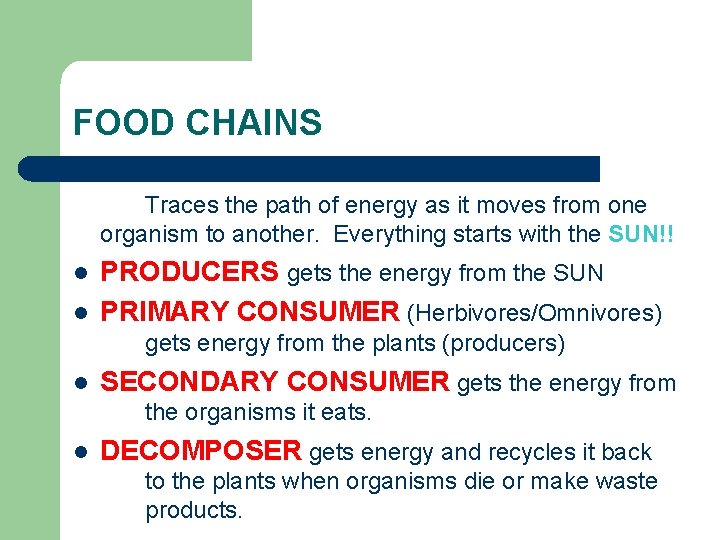 FOOD CHAINS

Traces the path of energy as it moves from one organism to another. Everything starts with the SUN!!

- PRODUCERS gets the energy from the SUN
- PRIMARY CONSUMER (Herbivores/Omnivores) gets energy from the plants (producers)
- SECONDARY CONSUMER gets the energy from the organisms it eats.
- DECOMPOSER gets energy and recycles it back to the plants when organisms die or make waste products.